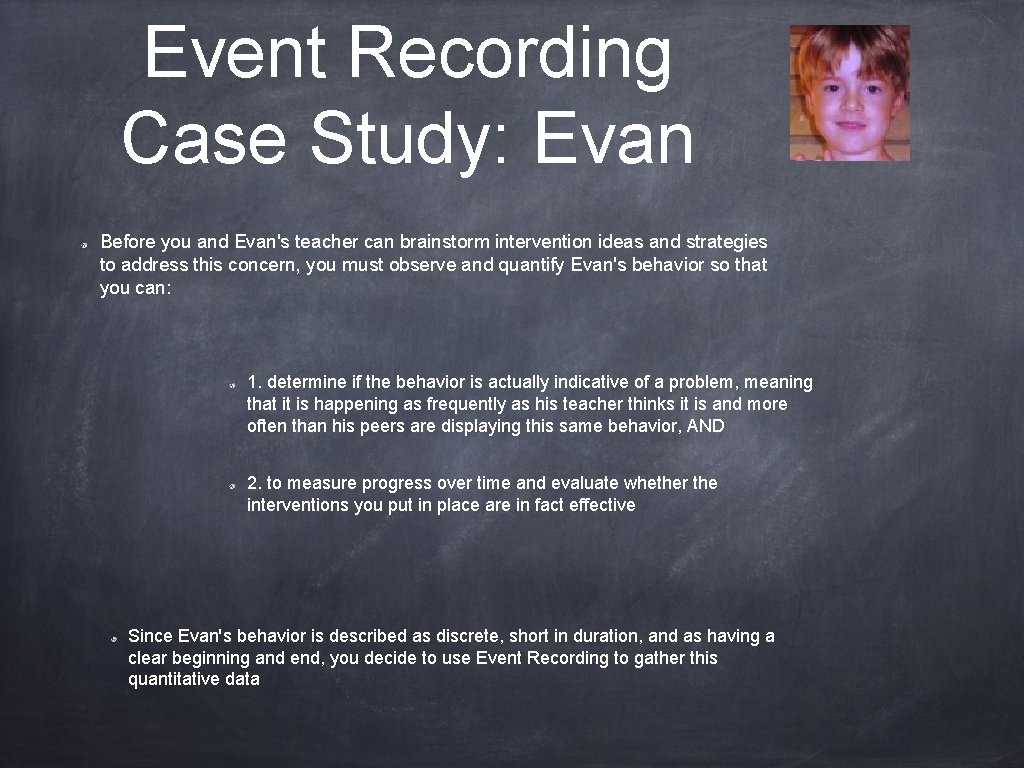 Event Recording Case Study: Evan

Before you and Evan's teacher can brainstorm intervention ideas and strategies to address this concern, you must observe and quantify Evan's behavior so that you can:

1. determine if the behavior is actually indicative of a problem, meaning that it is happening as frequently as his teacher thinks it is and more often than his peers are displaying this same behavior, AND

2. to measure progress over time and evaluate whether the interventions you put in place are in fact effective

Since Evan's behavior is described as discrete, short in duration, and as having a clear beginning and end, you decide to use Event Recording to gather this quantitative data